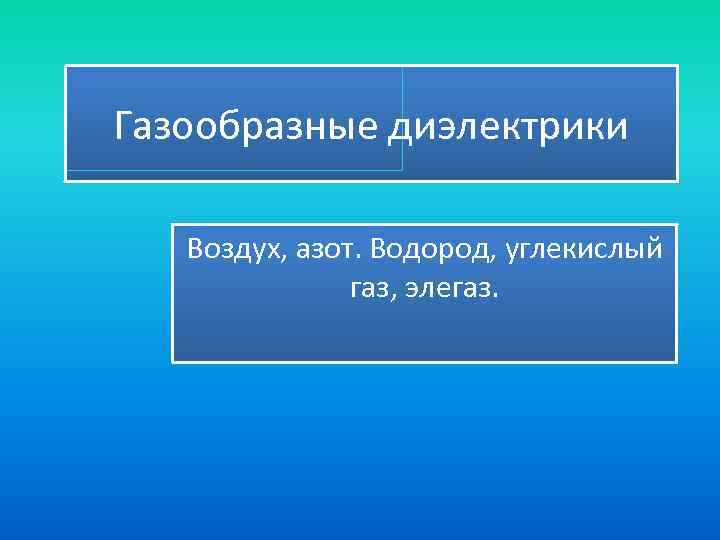 Газообразные диэлектрики

Воздух, азот. Водород, углекислый газ, элегаз.